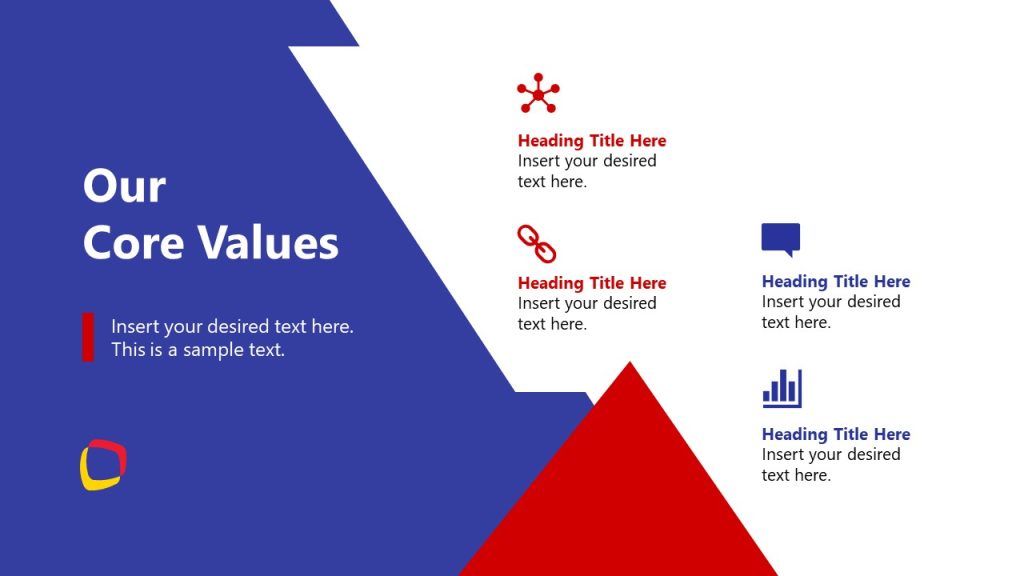 Our
Core Values

Insert your desired text here. This is a sample text.

Heading Title Here
Insert your desired text here.

Heading Title Here
Insert your desired text here.

Heading Title Here
Insert your desired text here.

Heading Title Here
Insert your desired text here.